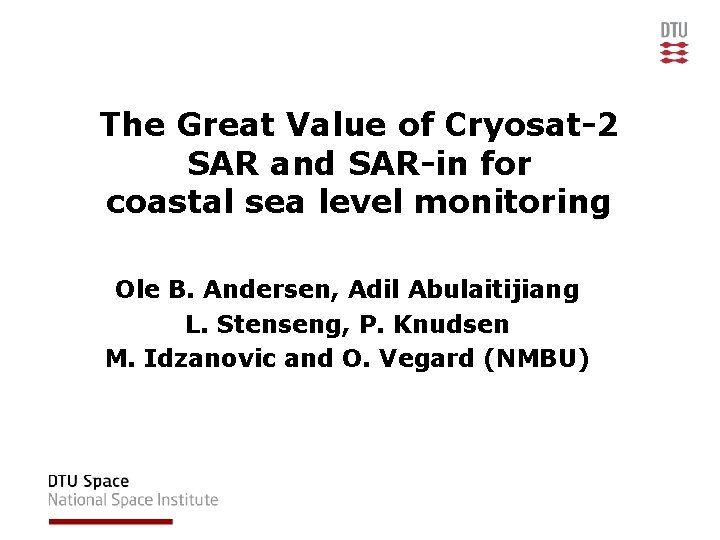 DTU

The Great Value of Cryosat-2 SAR and SAR-in for coastal sea level monitoring

Ole B. Andersen, Adil Abulaitijiang
L. Stenseng, P. Knudsen
M. Idzanovic and O. Vegard (NMBU)

DTU Space
National Space Institute